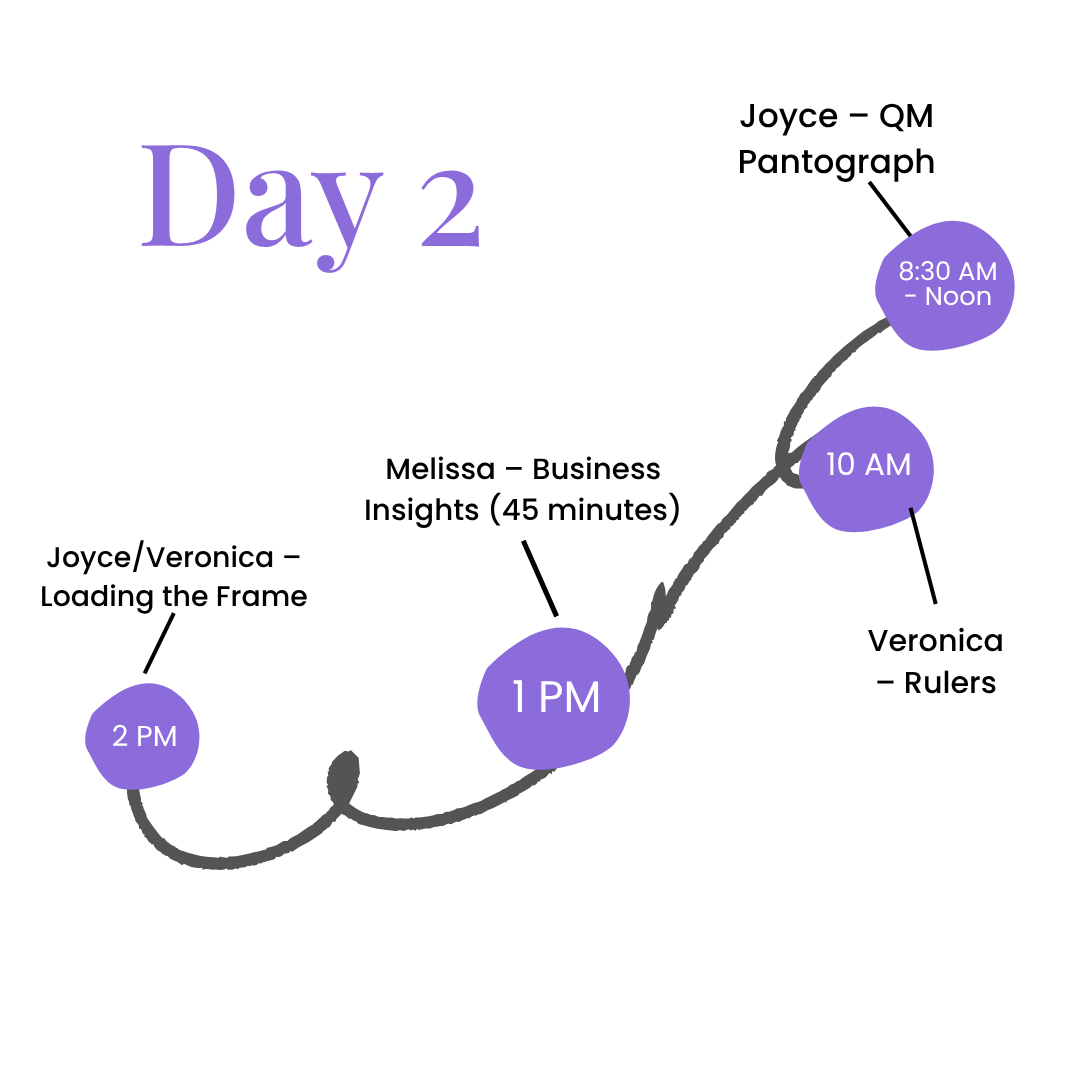 Day 2

Joyce – QM Pantograph

8:30 AM - Noon

10 AM

Veronica – Rulers

Melissa – Business Insights (45 minutes)

1 PM

Joyce/Veronica – Loading the Frame

2 PM